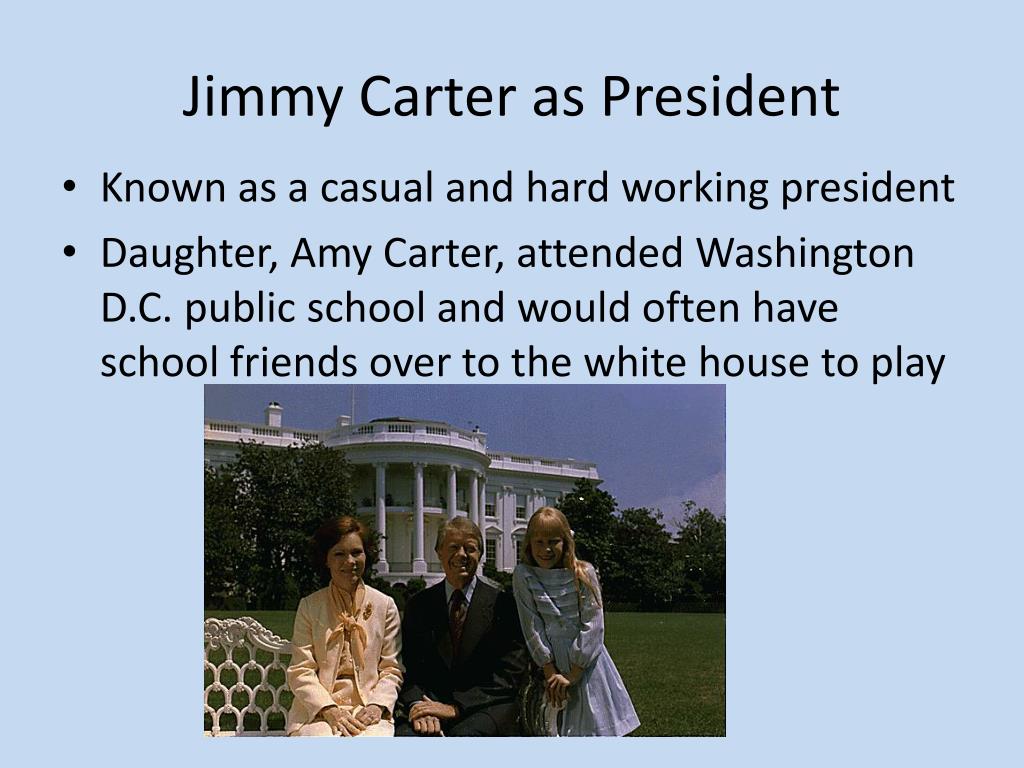 Jimmy Carter as President

• Known as a casual and hard working president
• Daughter, Amy Carter, attended Washington D.C. public school and would often have school friends over to the white house to play